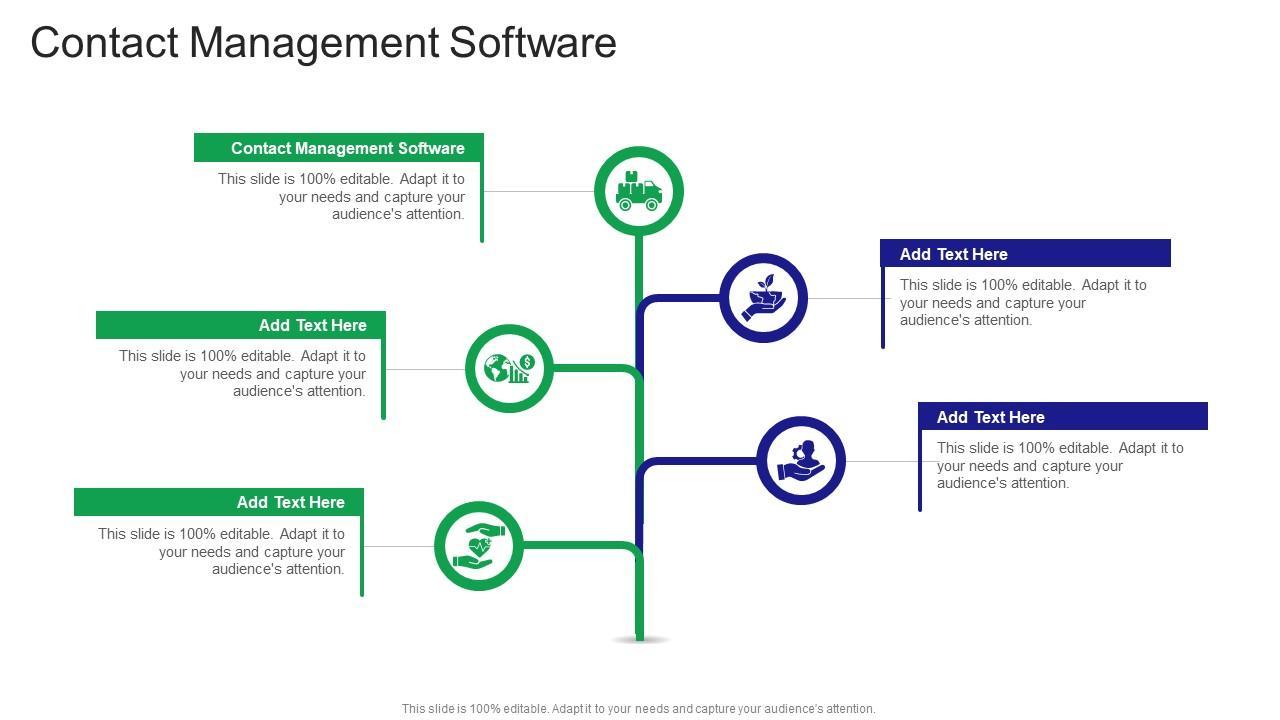 Contact Management Software

Contact Management Software

This slide is 100% editable. Adapt it to your needs and capture your audience's attention.

Add Text Here

This slide is 100% editable. Adapt it to your needs and capture your audience's attention.

Add Text Here

This slide is 100% editable. Adapt it to your needs and capture your audience's attention.

Add Text Here

This slide is 100% editable. Adapt it to your needs and capture your audience's attention.

Add Text Here

This slide is 100% editable. Adapt it to your needs and capture your audience's attention.

This slide is 100% editable. Adapt it to your needs and capture your audience's attention.